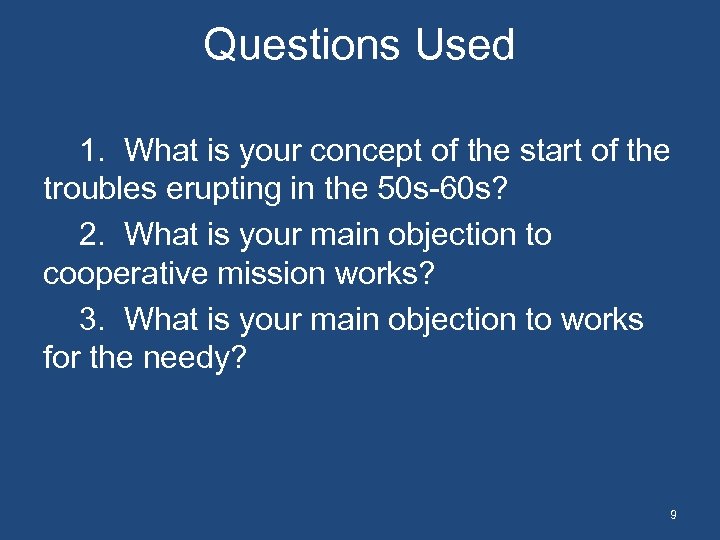 Questions Used

1. What is your concept of the start of the troubles erupting in the 50s-60s?

2. What is your main objection to cooperative mission works?

3. What is your main objection to works for the needy?

9